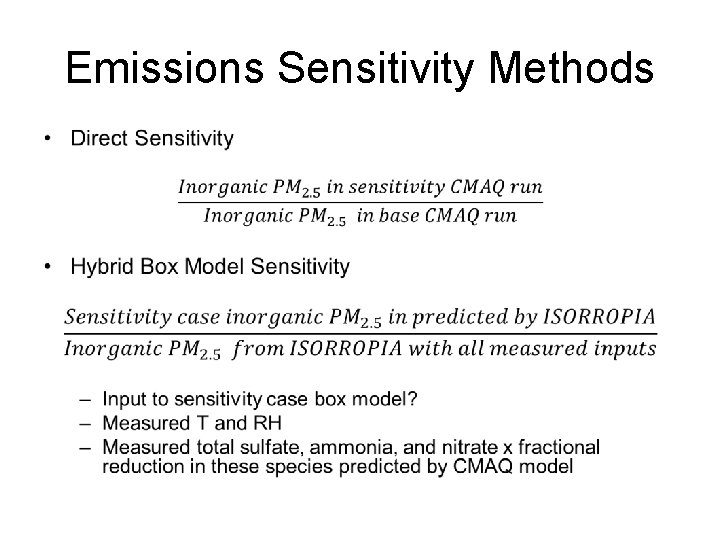 Emissions Sensitivity Methods

• Direct Sensitivity

$\frac{Inorganic\ PM_{2.5}\ in\ sensitivity\ CMAQ\ run}{Inorganic\ PM_{2.5}\ in\ base\ CMAQ\ run}$

• Hybrid Box Model Sensitivity

$\frac{Sensitivity\ case\ inorganic\ PM_{2.5}\ in\ predicted\ by\ ISORROPIA}{Inorganic\ PM_{2.5}\ from\ ISORROPIA\ with\ all\ measured\ inputs}$

– Input to sensitivity case box model?
– Measured T and RH
– Measured total sulfate, ammonia, and nitrate x fractional reduction in these species predicted by CMAQ model